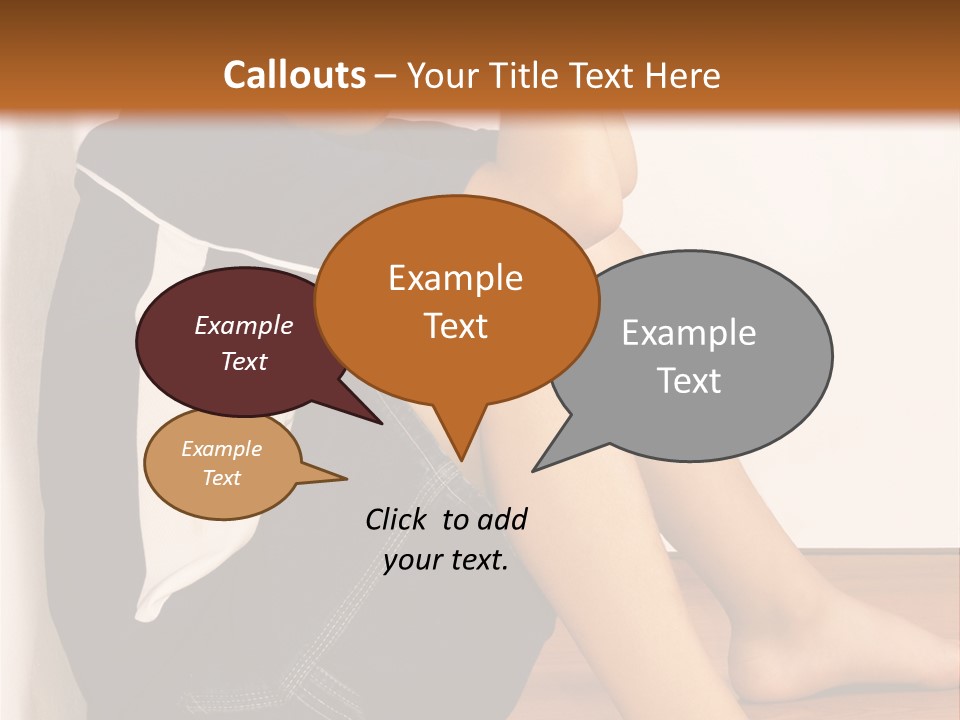 Callouts – Your Title Text Here

Example Text

Example Text

Example Text

Example Text

Click to add your text.